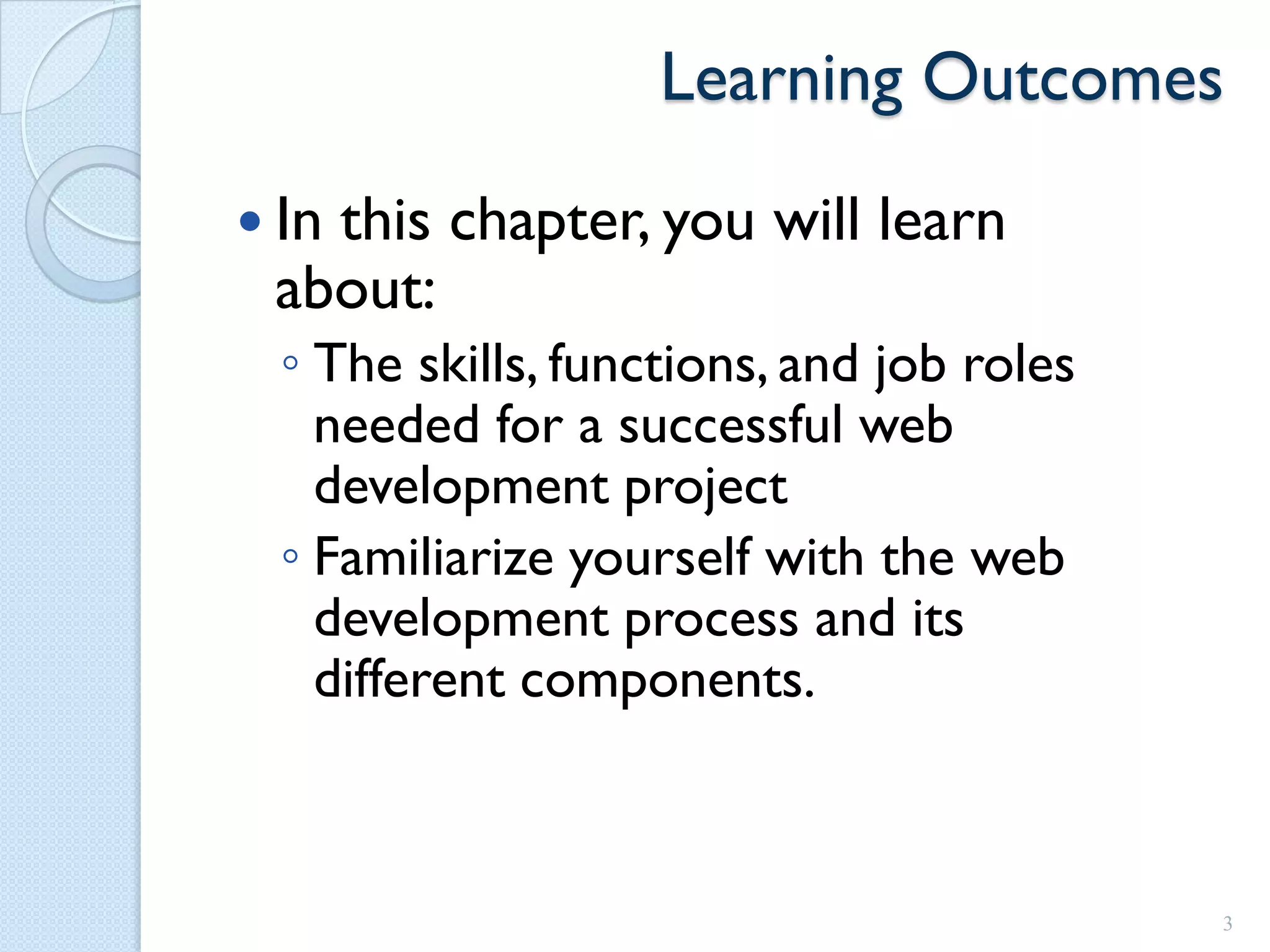 Learning Outcomes

• In this chapter, you will learn about:

◦ The skills, functions, and job roles needed for a successful web development project

◦ Familiarize yourself with the web development process and its different components.

3